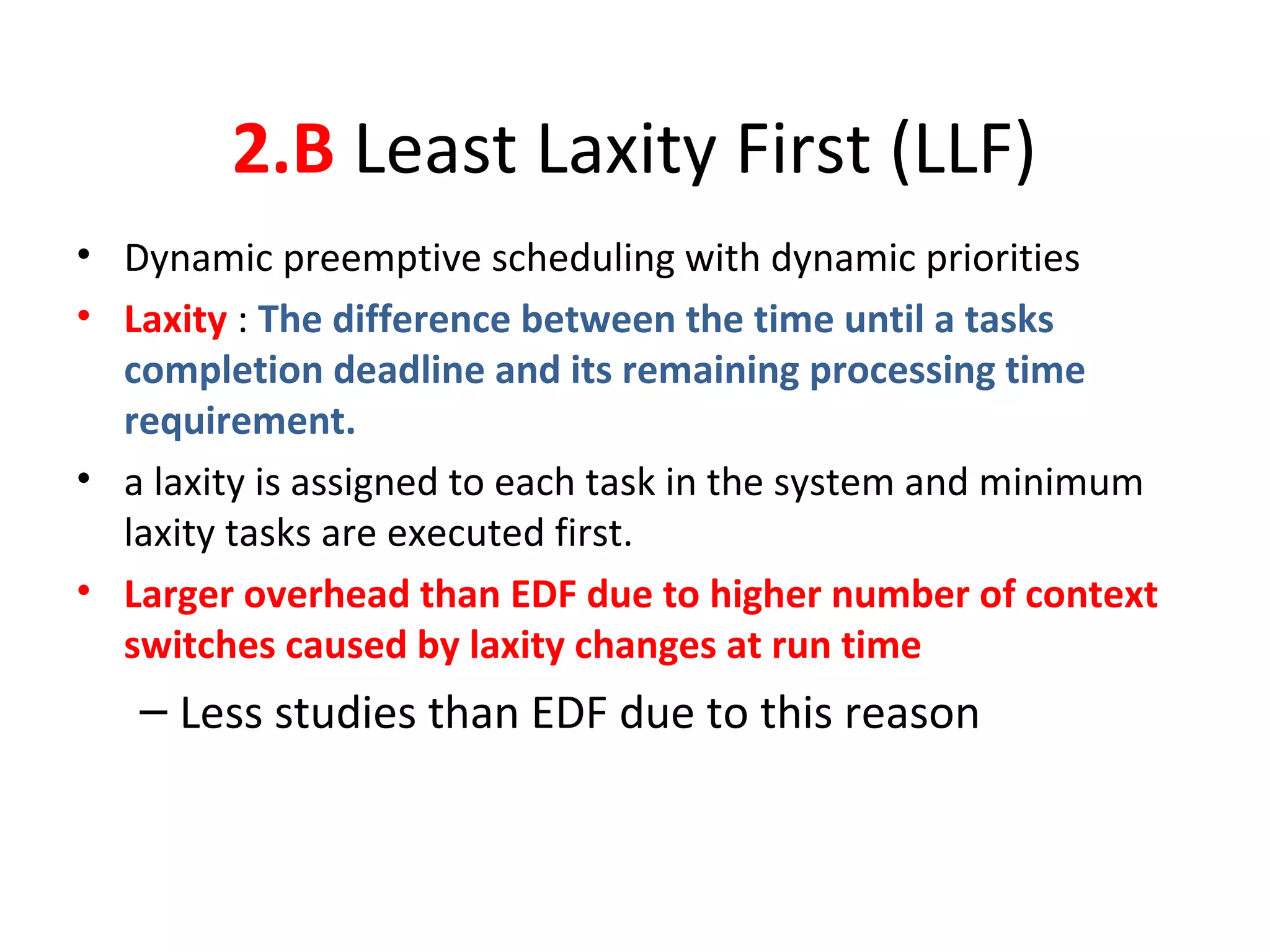 2.B Least Laxity First (LLF)

• Dynamic preemptive scheduling with dynamic priorities

• Laxity : The difference between the time until a tasks completion deadline and its remaining processing time requirement.

• a laxity is assigned to each task in the system and minimum laxity tasks are executed first.

• Larger overhead than EDF due to higher number of context switches caused by laxity changes at run time

– Less studies than EDF due to this reason